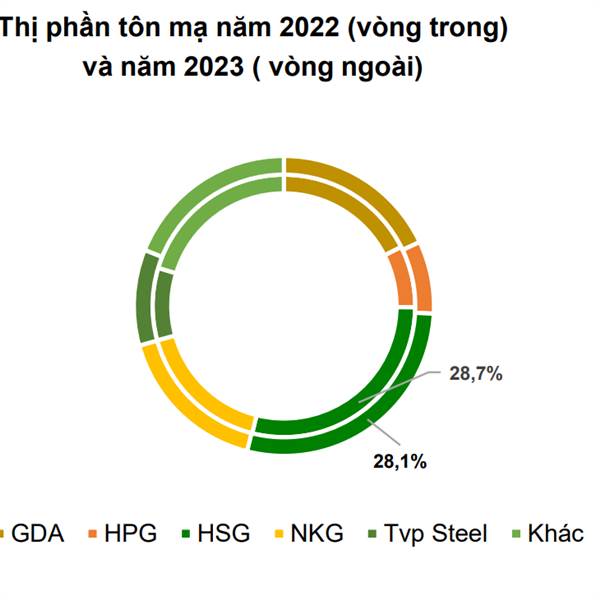 Thị phần tôn mạ năm 2022 (vòng trong) và năm 2023 ( vòng ngoài)

28,7%

28,1%

GDA HPG HSG NKG Tvp Steel Khác